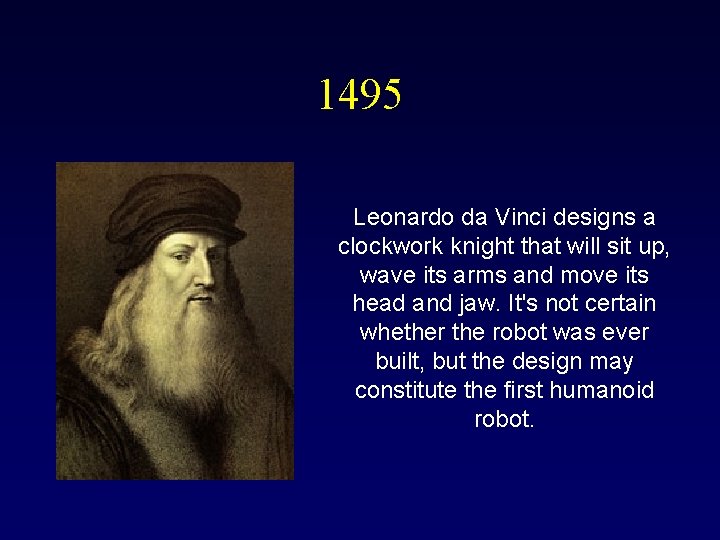 1495

Leonardo da Vinci designs a clockwork knight that will sit up, wave its arms and move its head and jaw. It's not certain whether the robot was ever built, but the design may constitute the first humanoid robot.